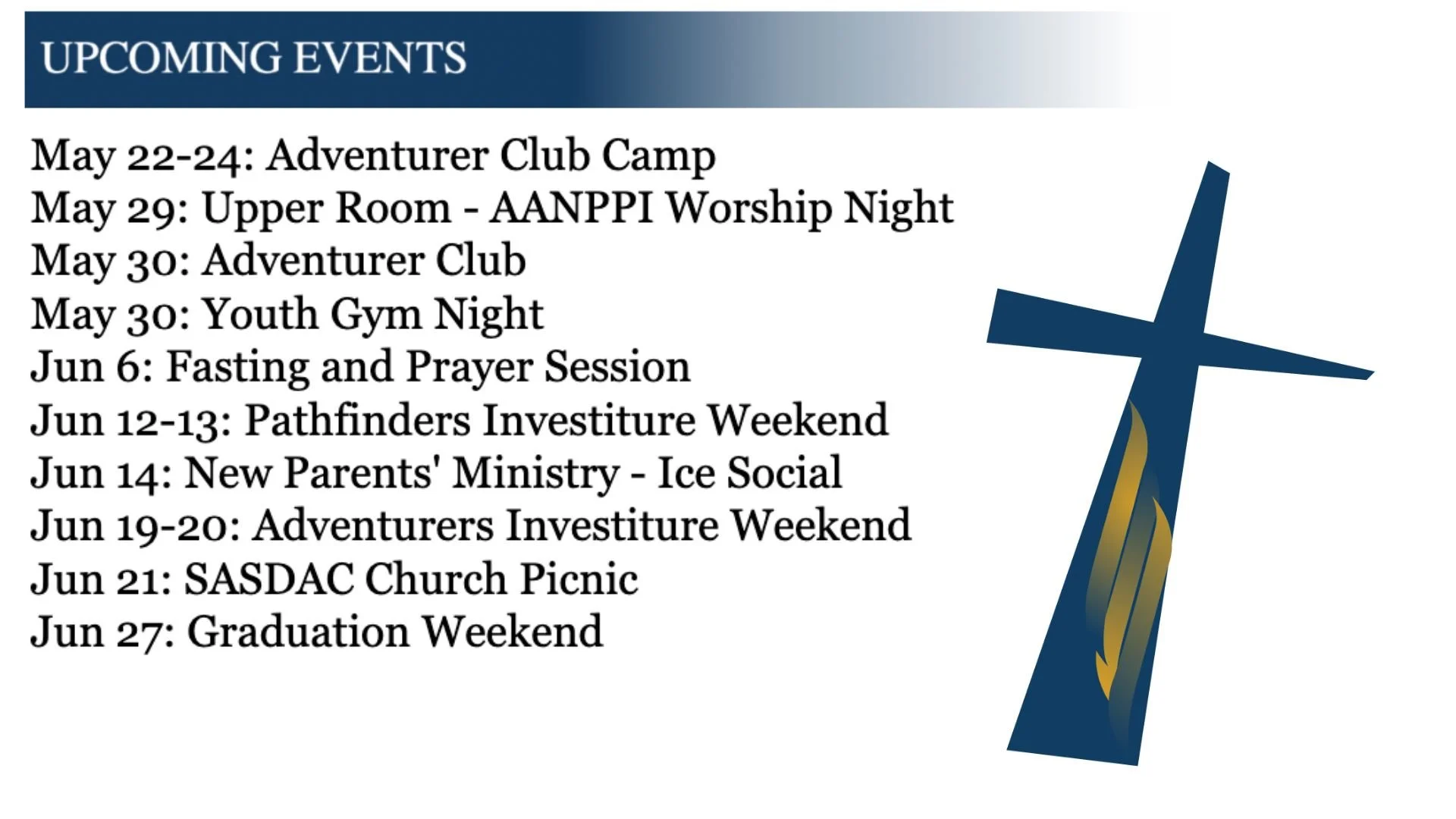 UPCOMING EVENTS

May 22-24: Adventurer Club Camp
May 29: Upper Room - AANPPI Worship Night
May 30: Adventurer Club
May 30: Youth Gym Night
Jun 6: Fasting and Prayer Session
Jun 12-13: Pathfinders Investiture Weekend
Jun 14: New Parents' Ministry - Ice Social
Jun 19-20: Adventurers Investiture Weekend
Jun 21: SASDAC Church Picnic
Jun 27: Graduation Weekend